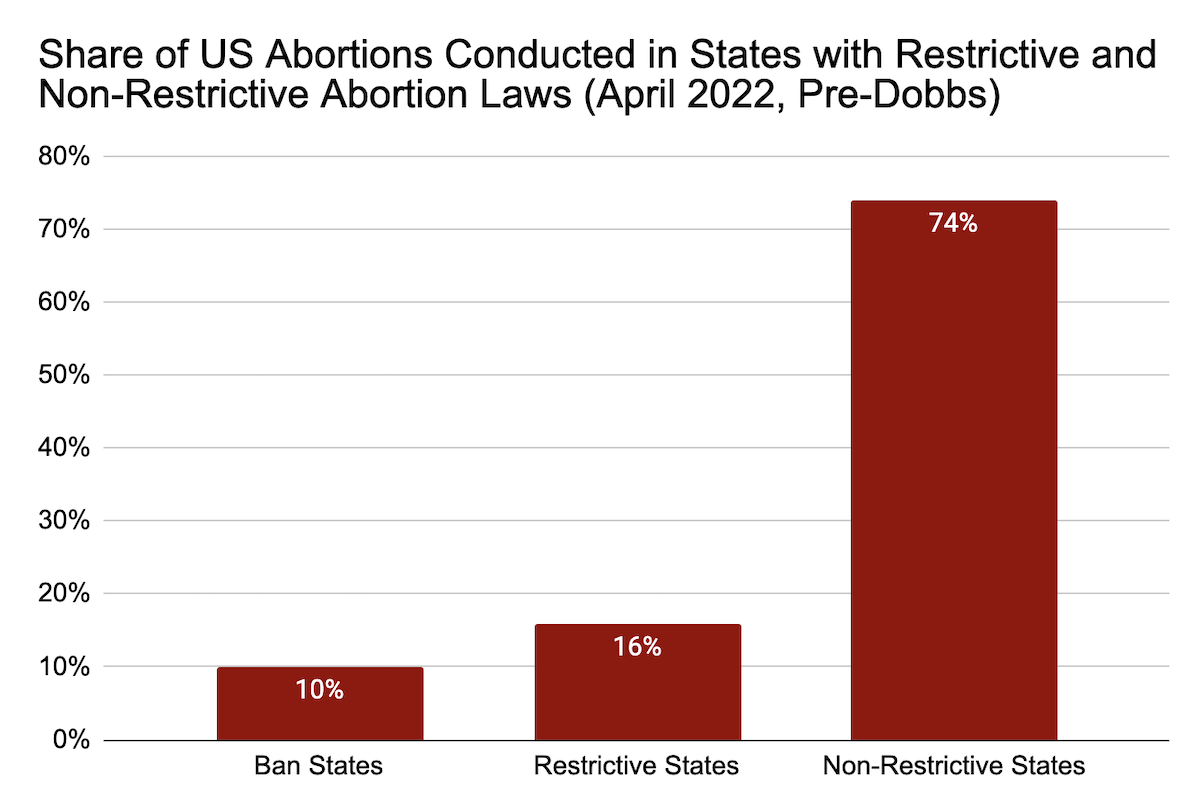 Share of US Abortions Conducted in States with Restrictive and Non-Restrictive Abortion Laws (April 2022, Pre-Dobbs)

80%
70%
60%
50%
40%
30%
20%
10%
0%

10%
16%
74%

Ban States
Restrictive States
Non-Restrictive States